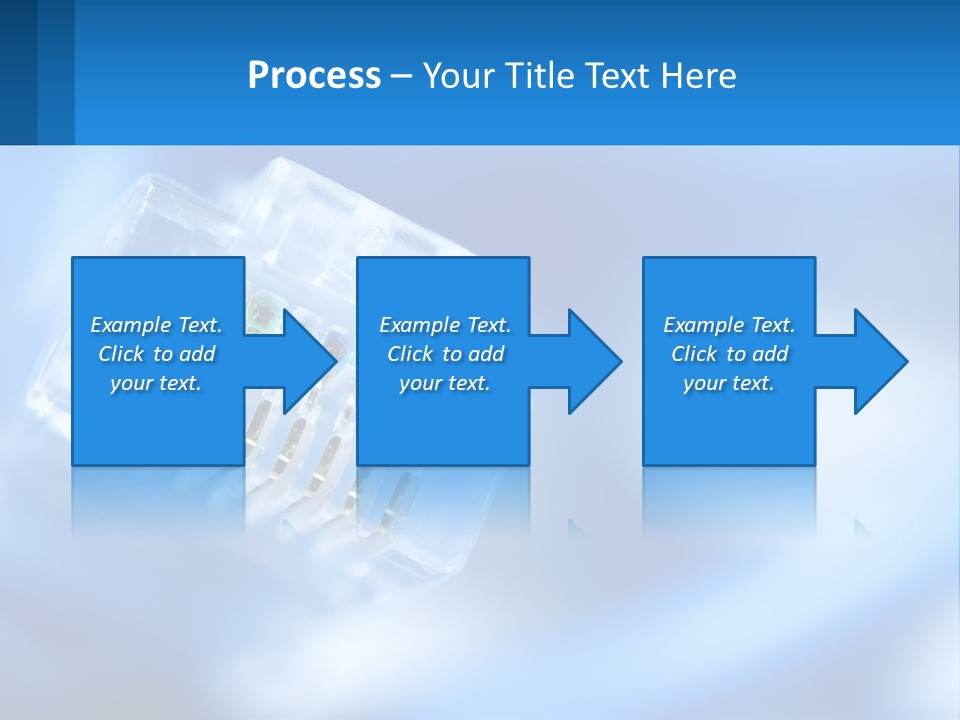 Process – Your Title Text Here

Example Text. Click to add your text.

Example Text. Click to add your text.

Example Text. Click to add your text.